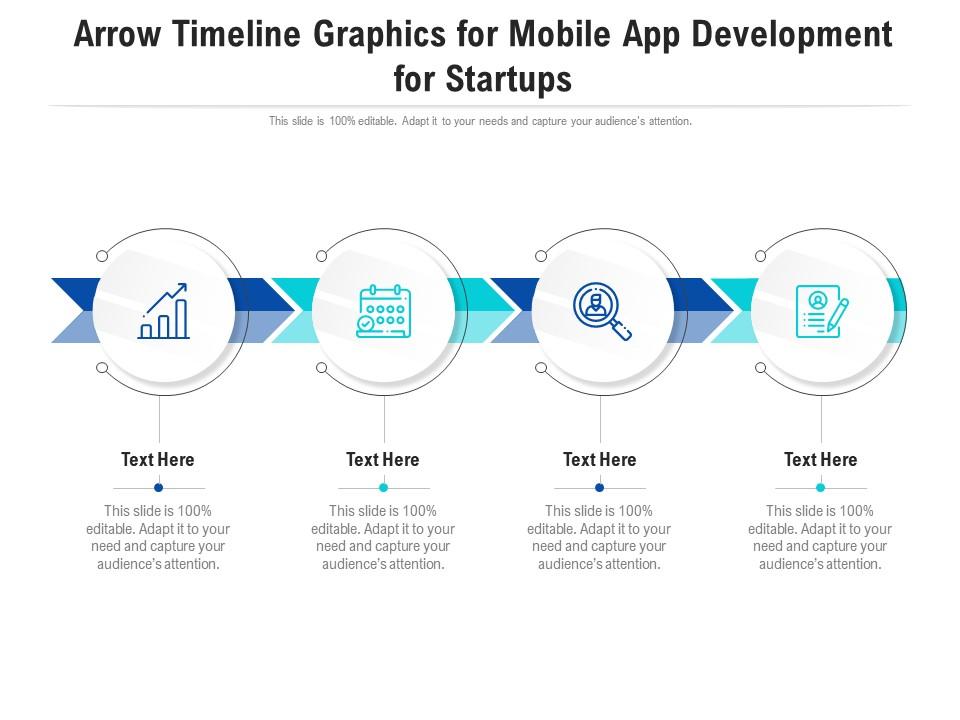 Arrow Timeline Graphics for Mobile App Development for Startups

This slide is 100% editable. Adapt it to your needs and capture your audience's attention.

Text Here

This slide is 100% editable. Adapt it to your need and capture your audience's attention.

Text Here

This slide is 100% editable. Adapt it to your need and capture your audience's attention.

Text Here

This slide is 100% editable. Adapt it to your need and capture your audience's attention.

Text Here

This slide is 100% editable. Adapt it to your need and capture your audience's attention.